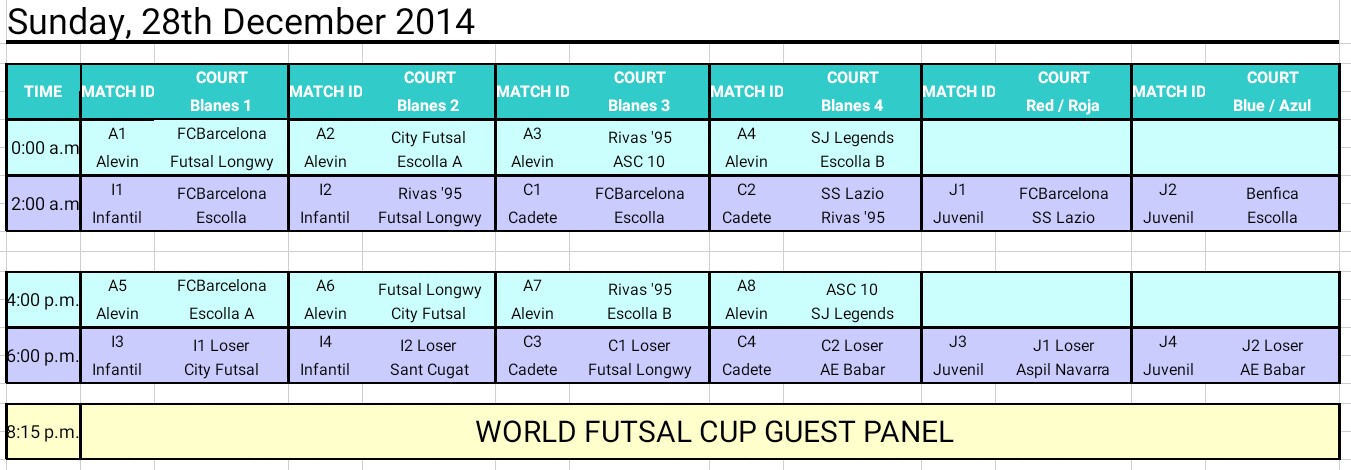 Sunday, 28th December 2014

| TIME | MATCH ID | COURT Blanes 1 | MATCH ID | COURT Blanes 2 | MATCH ID | COURT Blanes 3 | MATCH ID | COURT Blanes 4 | MATCH ID | COURT Red / Roja | MATCH ID | COURT Blue / Azul |
|---|---|---|---|---|---|---|---|---|---|---|---|---|
| 0:00 a.m | A1 Alevin | FCBarcelona Futsal Longwy | A2 Alevin | City Futsal Escolla A | A3 Alevin | Rivas '95 ASC 10 | A4 Alevin | SJ Legends Escolla B | | | | |
| 2:00 a.m | I1 Infantil | FCBarcelona Escolla | I2 Infantil | Rivas '95 Futsal Longwy | C1 Cadete | FCBarcelona Escolla | C2 Cadete | SS Lazio Rivas '95 | J1 Juvenil | FCBarcelona SS Lazio | J2 Juvenil | Benfica Escolla |
| 4:00 p.m. | A5 Alevin | FCBarcelona Escolla A | A6 Alevin | Futsal Longwy City Futsal | A7 Alevin | Rivas '95 Escolla B | A8 Alevin | ASC 10 SJ Legends | | | | |
| 6:00 p.m. | I3 Infantil | I1 Loser City Futsal | I4 Infantil | I2 Loser Sant Cugat | C3 Cadete | C1 Loser Futsal Longwy | C4 Cadete | C2 Loser AE Babar | J3 Juvenil | J1 Loser Aspil Navarra | J4 Juvenil | J2 Loser AE Babar |
| 8:15 p.m. | WORLD FUTSAL CUP GUEST PANEL | | | | | | | | | | | |